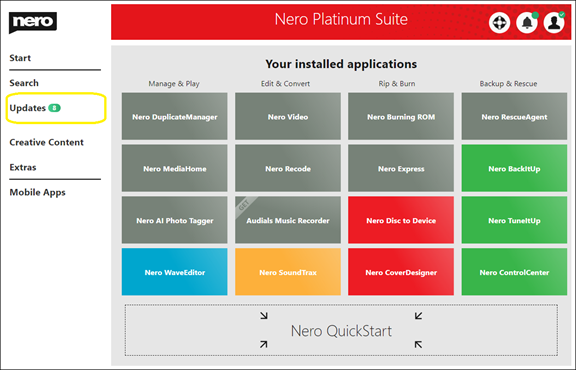 nero

Start

Search

Updates 8

Creative Content

Extras

Mobile Apps

Nero Platinum Suite

Your installed applications

| Manage & Play | Edit & Convert | Rip & Burn | Backup & Rescue |
|---|---|---|---|
| Nero DuplicateManager | Nero Video | Nero Burning ROM | Nero RescueAgent |
| Nero MediaHome | Nero Recode | Nero Express | Nero BackItUp |
| Nero AI Photo Tagger | GET Audials Music Recorder | Nero Disc to Device | Nero TuneItUp |
| Nero WaveEditor | Nero SoundTrax | Nero CoverDesigner | Nero ControlCenter |

Nero QuickStart